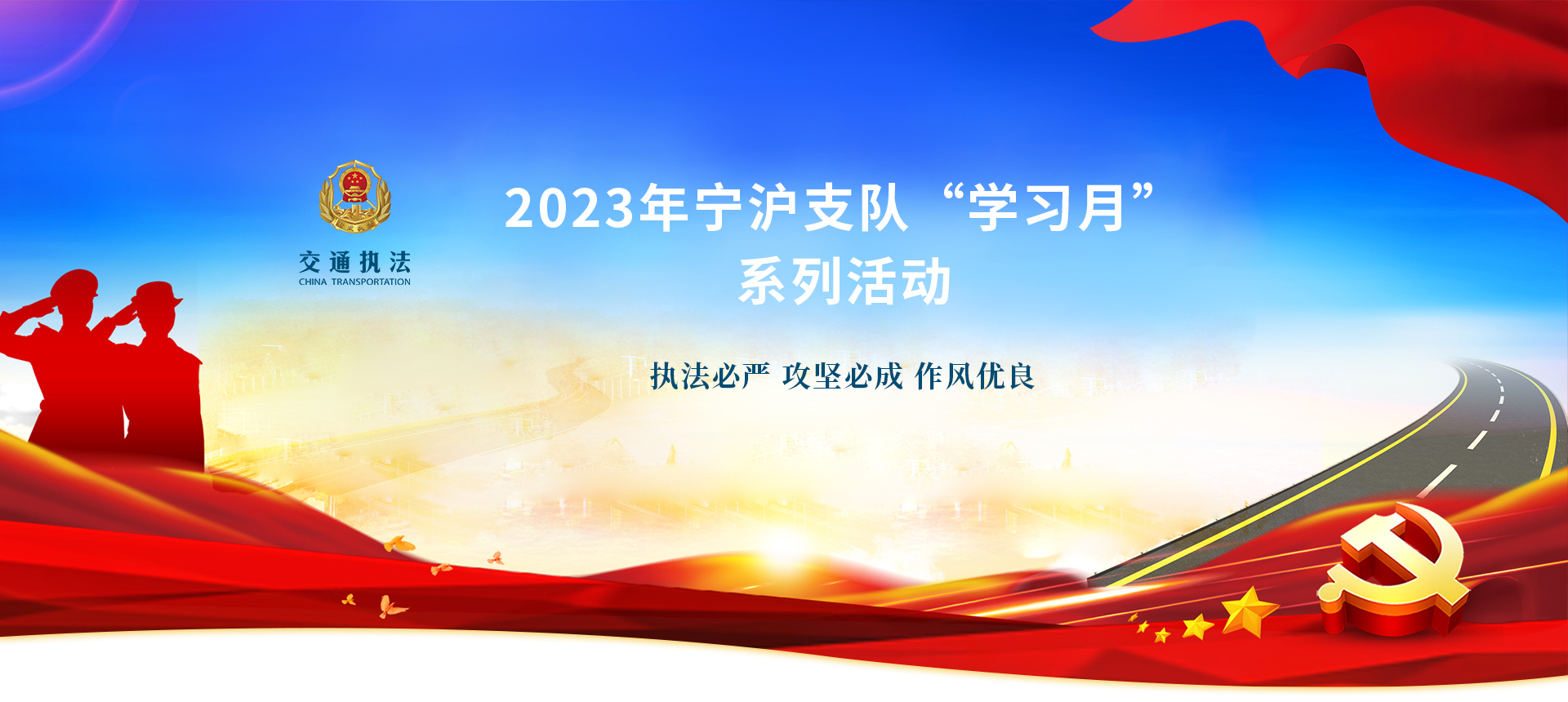 交通执法
CHINA TRANSPORTATION

2023年宁沪支队“学习月”
系列活动

执法必严 攻坚必成 作风优良